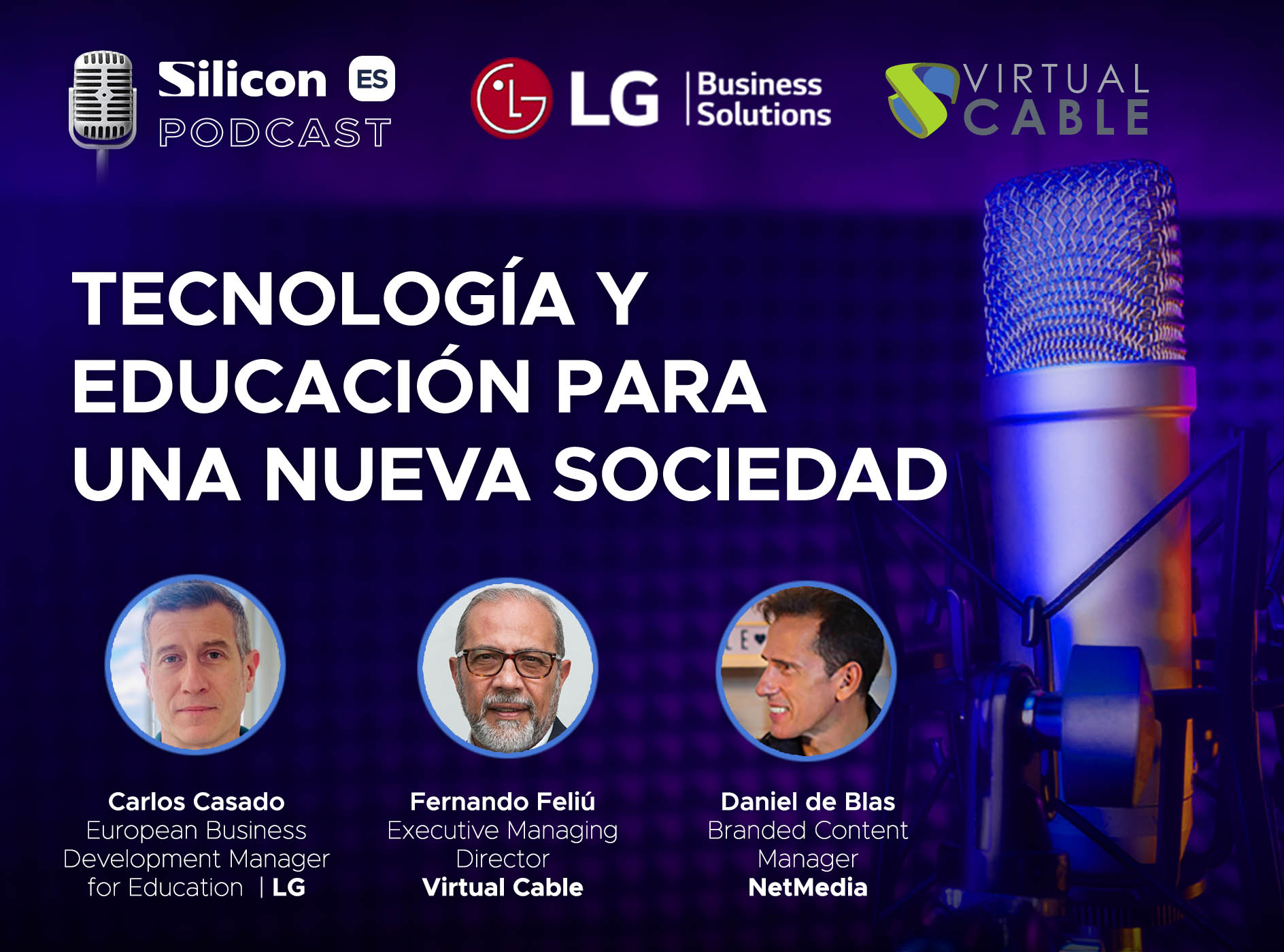 Silicon ES
PODCAST

LG | Business Solutions

VIRTUAL CABLE

TECNOLOGÍA Y EDUCACIÓN PARA UNA NUEVA SOCIEDAD

Carlos Casado
European Business Development Manager for Education | LG

Fernando Feliú
Executive Managing Director
Virtual Cable

Daniel de Blas
Branded Content Manager
NetMedia